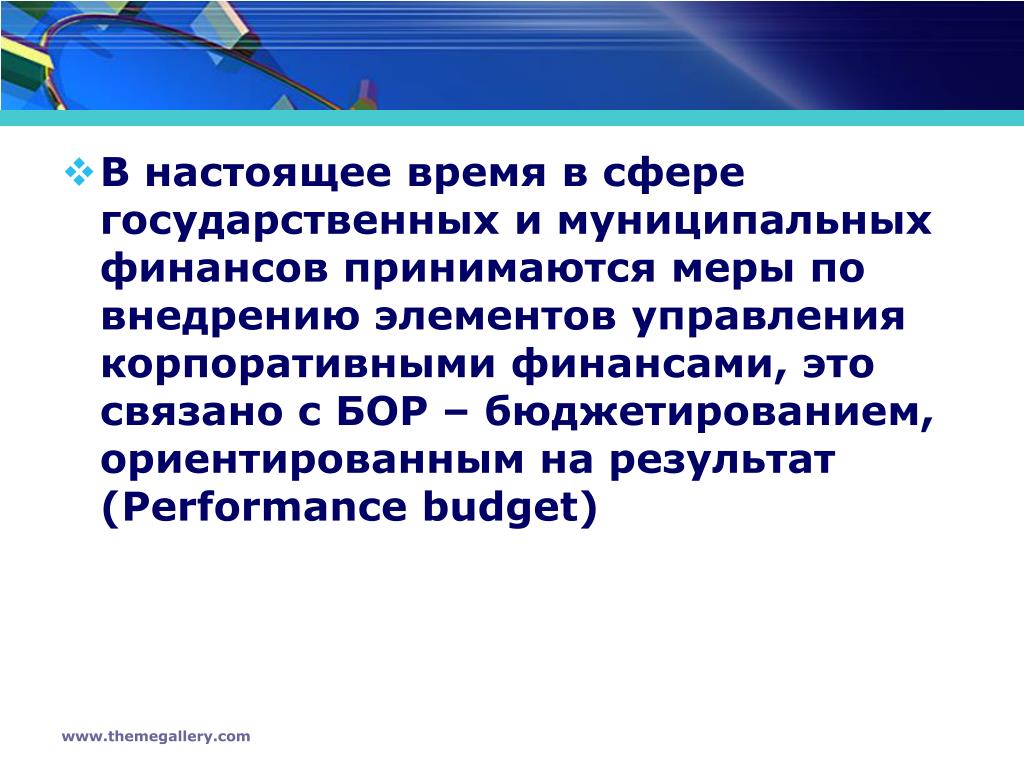 В настоящее время в сфере государственных и муниципальных финансов принимаются меры по внедрению элементов управления корпоративными финансами, это связано с БОР – бюджетированием, ориентированным на результат (Performance budget)

www.themegallery.com